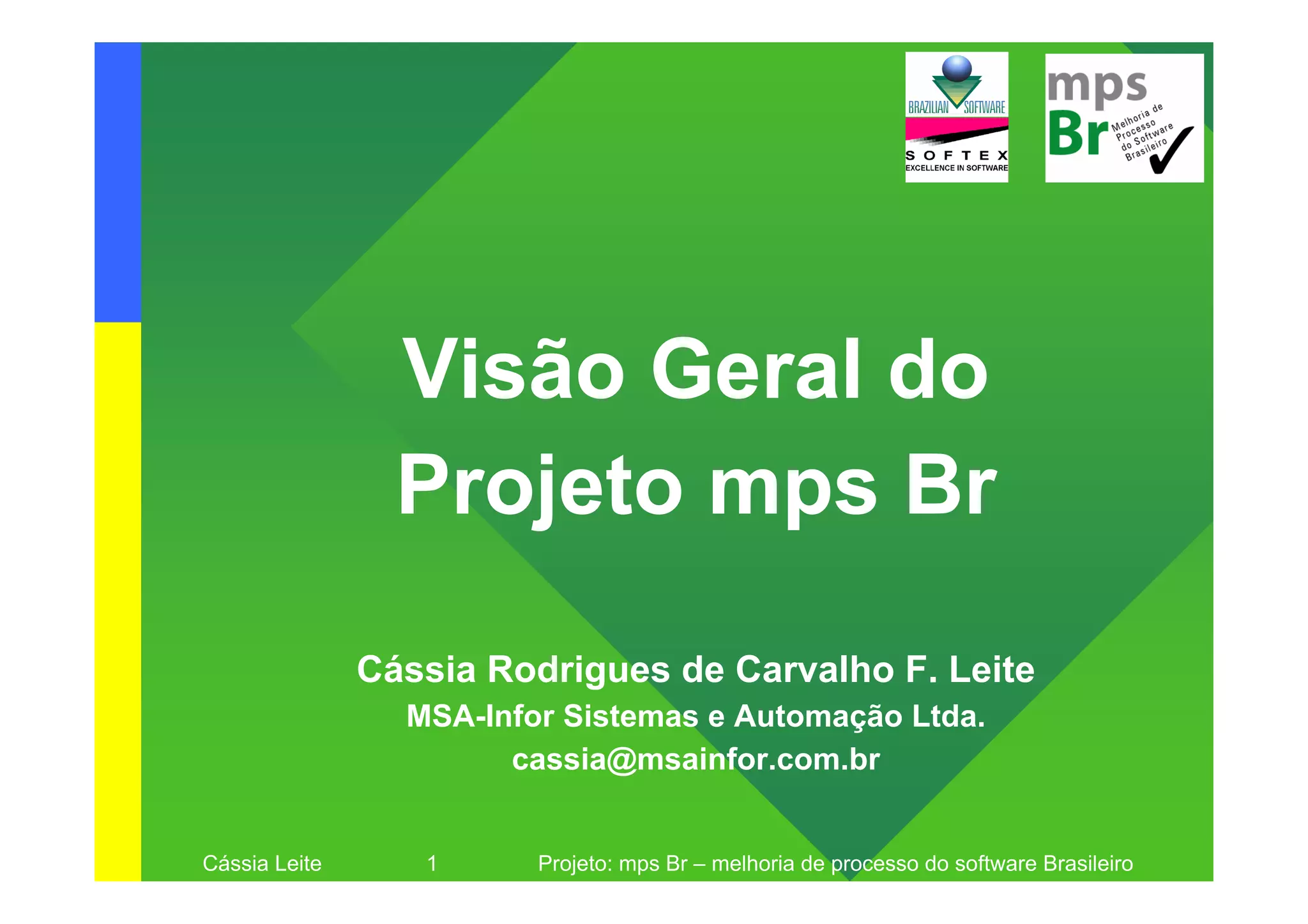 BRAZILIAN SOFTWARE
SOFTEX
EXCELLENCE IN SOFTWARE

mps
Br
Melhoria de Processo do Software Brasileiro

Visão Geral do Projeto mps Br

Cássia Rodrigues de Carvalho F. Leite
MSA-Infor Sistemas e Automação Ltda.
cassia@msainfor.com.br

Cássia Leite 1 Projeto: mps Br – melhoria de processo do software Brasileiro